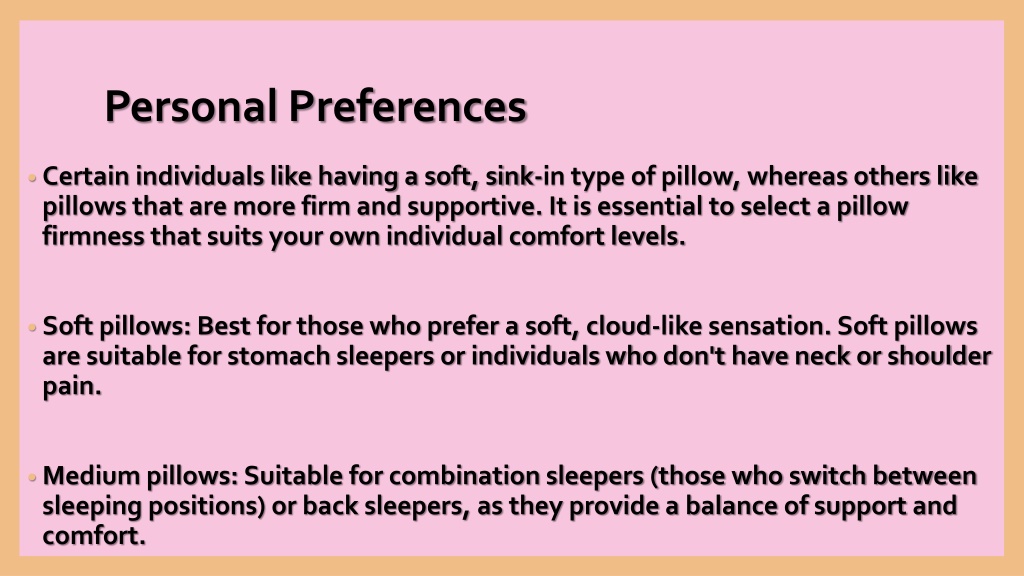 Personal Preferences

• Certain individuals like having a soft, sink-in type of pillow, whereas others like pillows that are more firm and supportive. It is essential to select a pillow firmness that suits your own individual comfort levels.

• Soft pillows: Best for those who prefer a soft, cloud-like sensation. Soft pillows are suitable for stomach sleepers or individuals who don't have neck or shoulder pain.

• Medium pillows: Suitable for combination sleepers (those who switch between sleeping positions) or back sleepers, as they provide a balance of support and comfort.